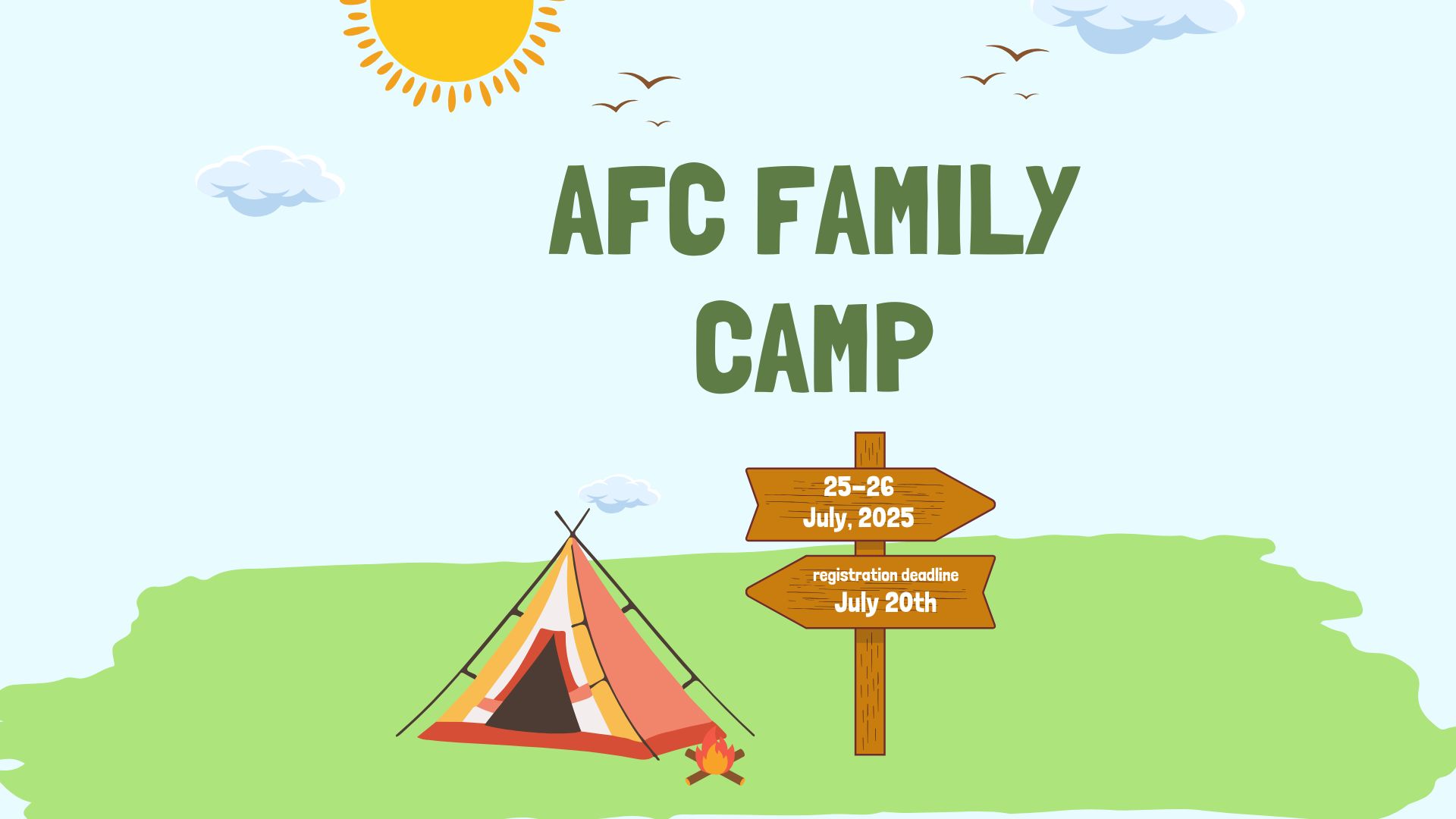 AFC FAMILY CAMP

25-26
July, 2025

registration deadline
July 20th